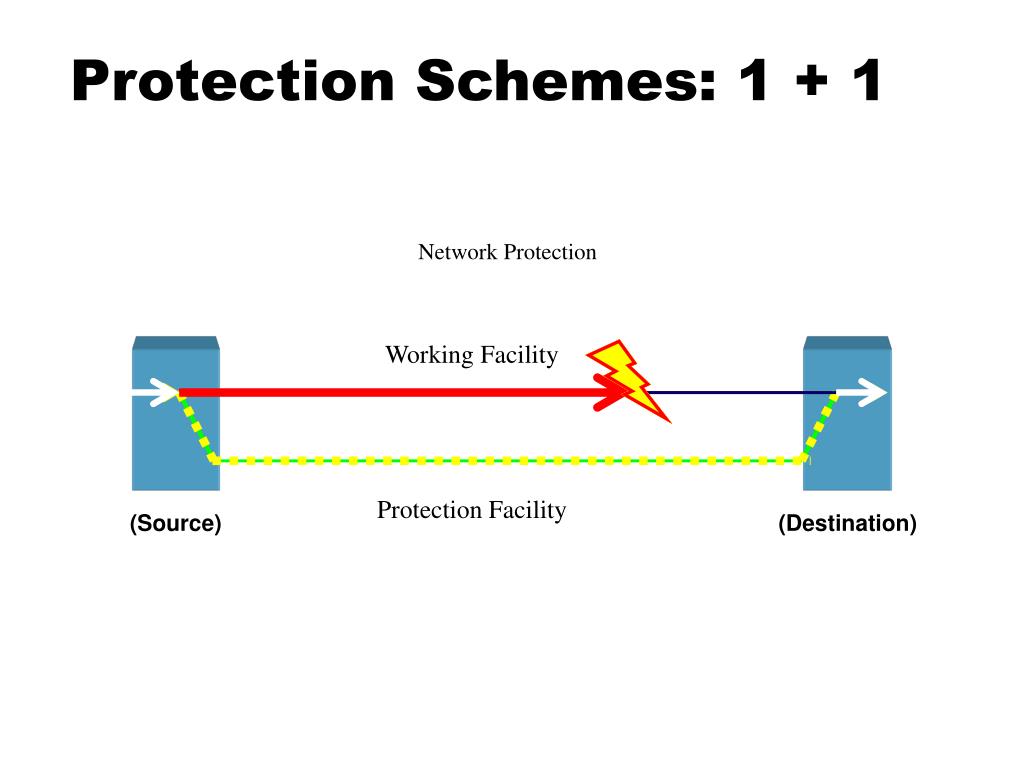 Protection Schemes: 1 + 1

Network Protection

Working Facility

Protection Facility

(Source)

(Destination)